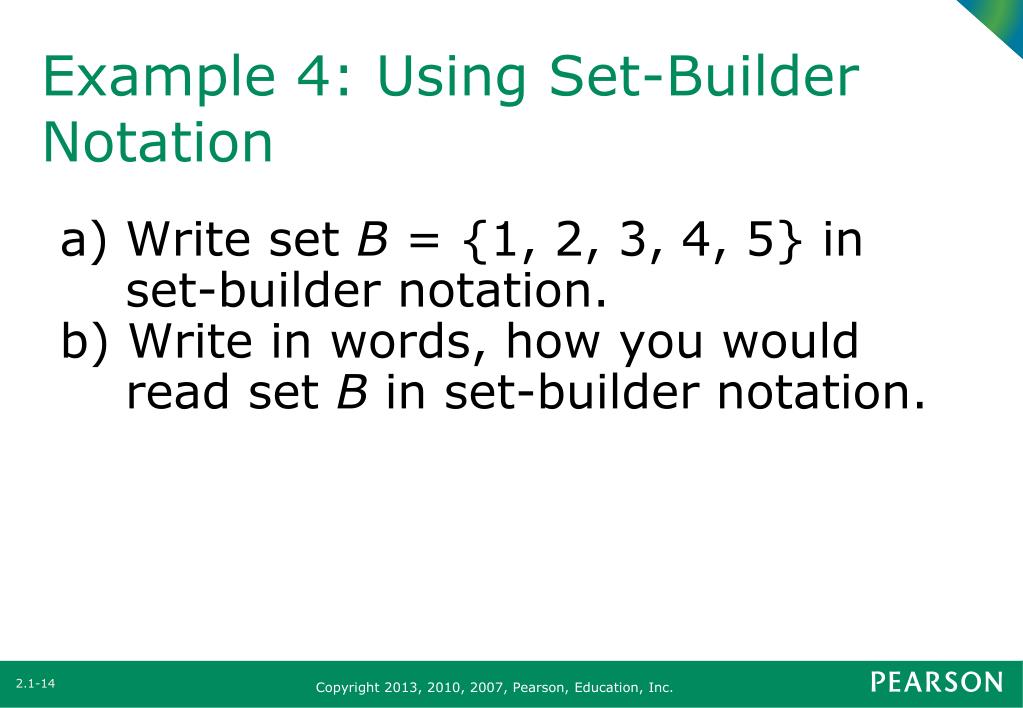 Example 4: Using Set-Builder Notation

a) Write set $B = \{1, 2, 3, 4, 5\}$ in set-builder notation.
b) Write in words, how you would read set $B$ in set-builder notation.

2.1-14

Copyright 2013, 2010, 2007, Pearson, Education, Inc.

PEARSON